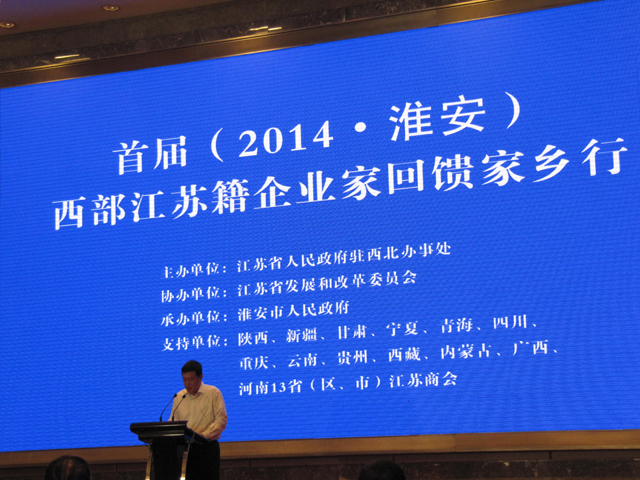 首届（2014·淮安）
西部江苏籍企业家回馈家乡行

主办单位：江苏省人民政府驻西北办事处
协办单位：江苏省发展和改革委员会
承办单位：淮安市人民政府
支持单位：陕西、新疆、甘肃、宁夏、青海、四川、重庆、云南、贵州、西藏、内蒙古、广西、河南13省（区、市）江苏商会